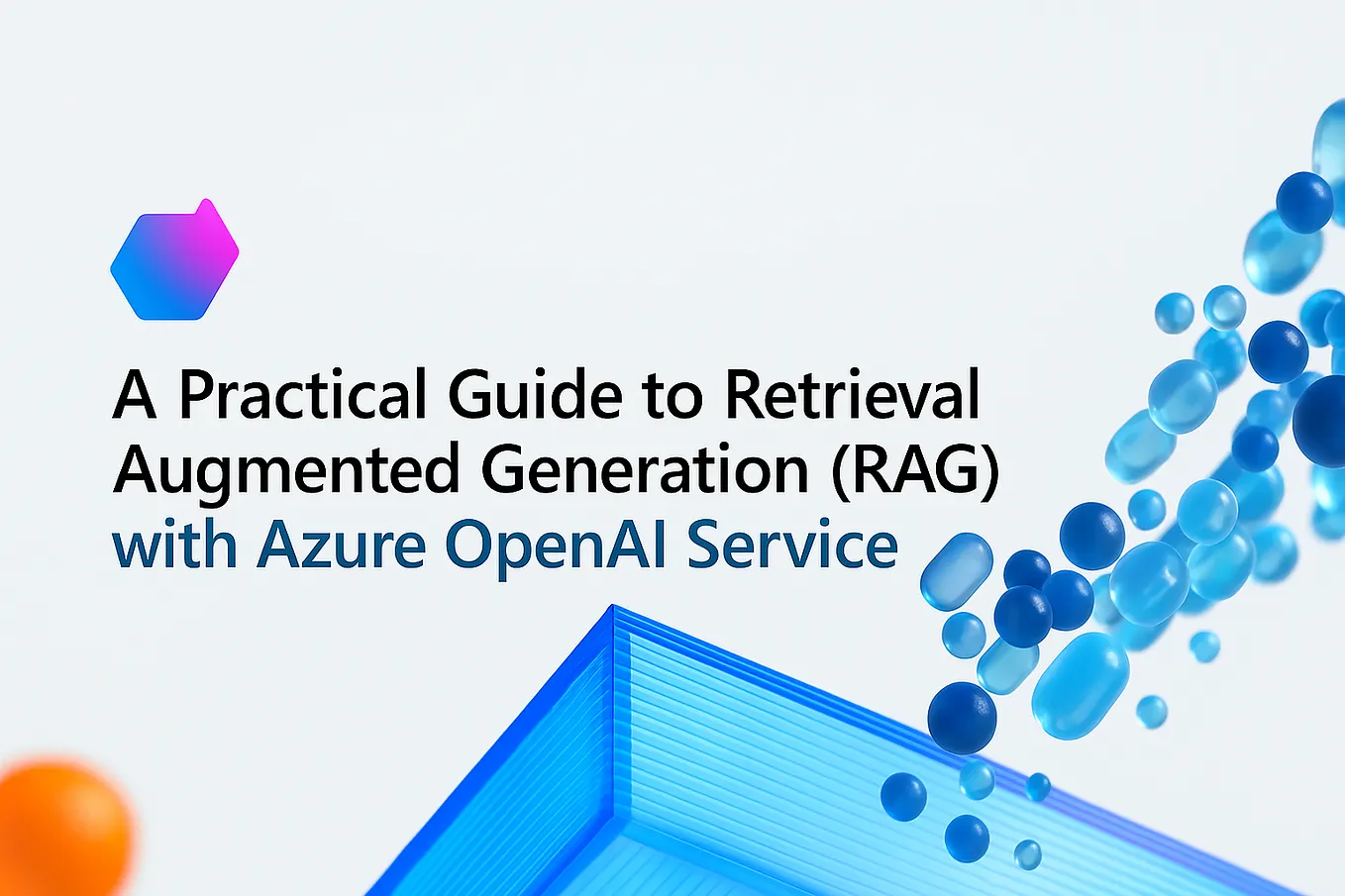 A Practical Guide to Retrieval Augmented Generation (RAG) with Azure OpenAI Service